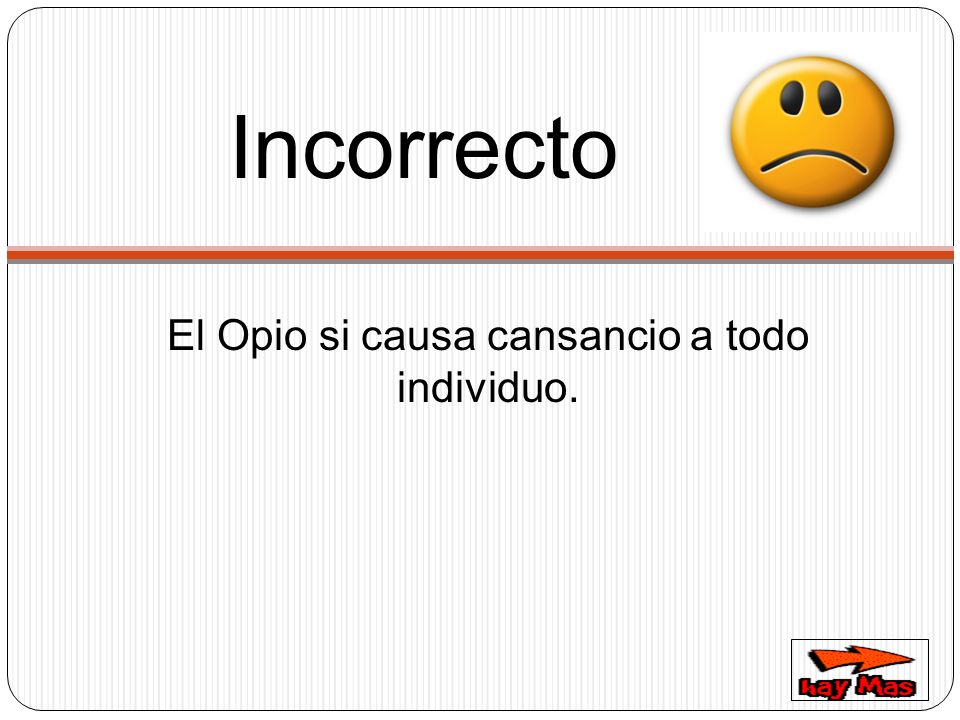 Incorrecto

El Opio si causa cansancio a todo individuo.

hay Mas